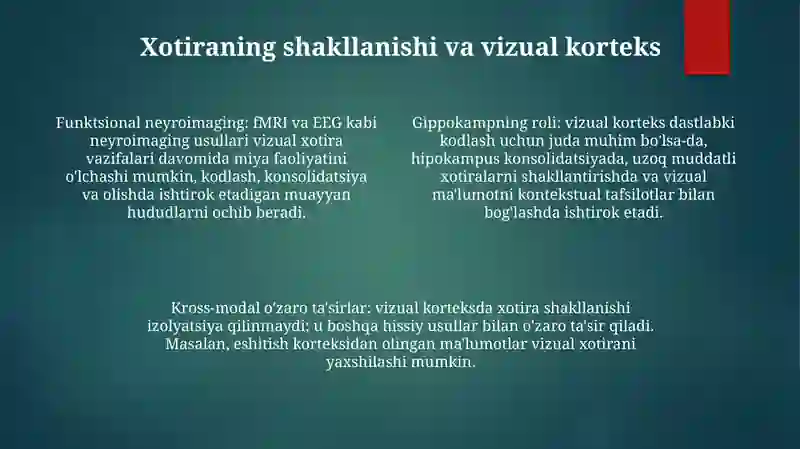 Xotiraning shakllanishi va vizual korteks

Funktsional neyroimaging: fMRI va EEG kabi neyroimaging usullari vizual xotira vazifalari davomida miya faoliyatini o'lchashi mumkin, kodlash, konsolidatsiya va olishda ishtirok etadigan muayyan hududlarni ochib beradi.

Gippokampning roli: vizual korteks dastlabki kodlash uchun juda muhim bo'lsa-da, hipokampus konsolidatsiyada, uzoq muddatli xotiralarni shakllantirishda va vizual ma'lumotni kontekstual tafsilotlar bilan bog'lashda ishtirok etadi.

Kross-modal o'zaro ta'sirlar: vizual korteksda xotira shakllanishi izolyatsiya qilinmaydi; u boshqa hissiy usullar bilan o'zaro ta'sir qiladi. Masalan, eshitish korteksidan olingan ma'lumotlar vizual xotirani yaxshilashi mumkin.